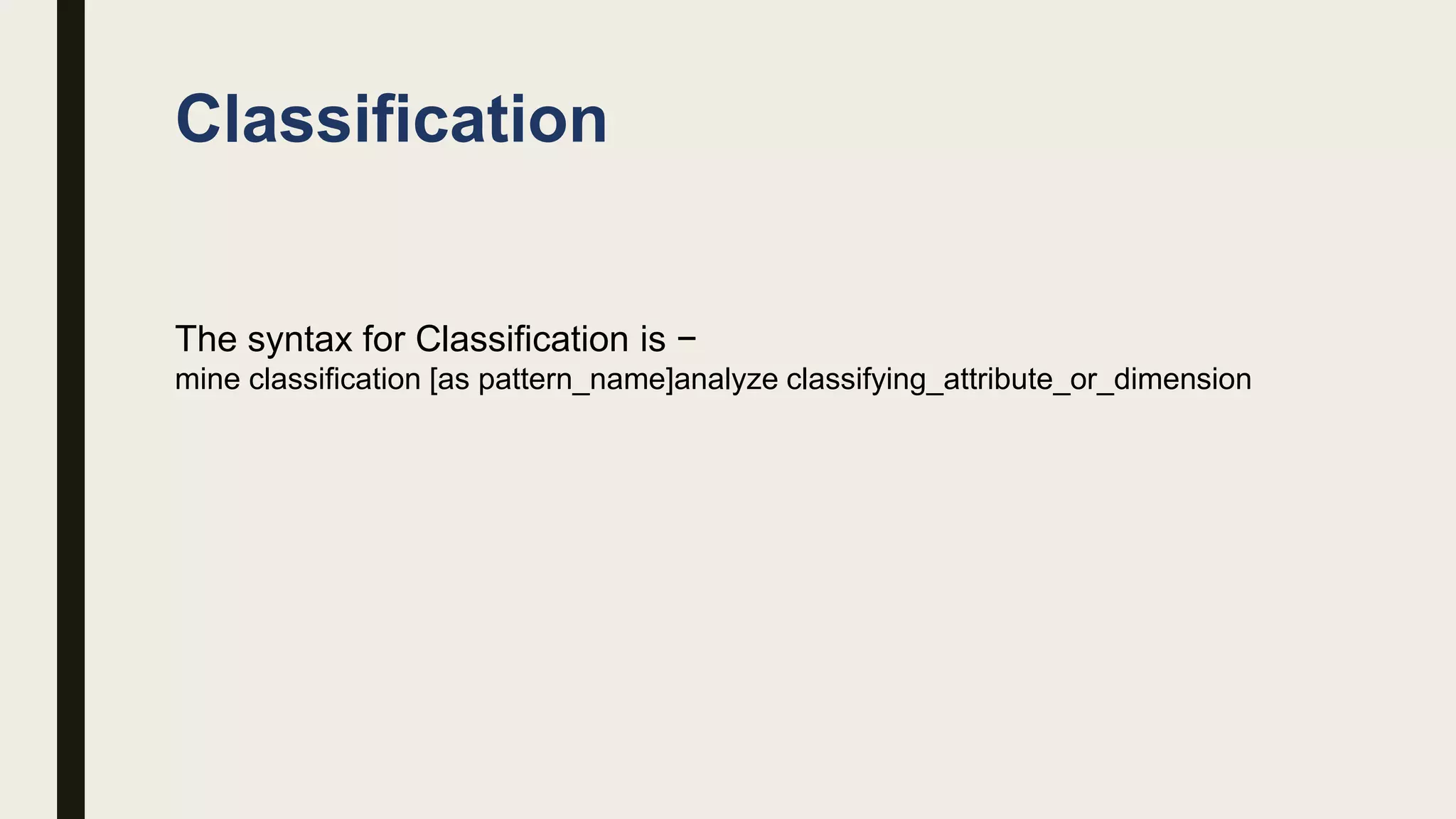 Classification

The syntax for Classification is −
mine classification [as pattern_name]analyze classifying_attribute_or_dimension